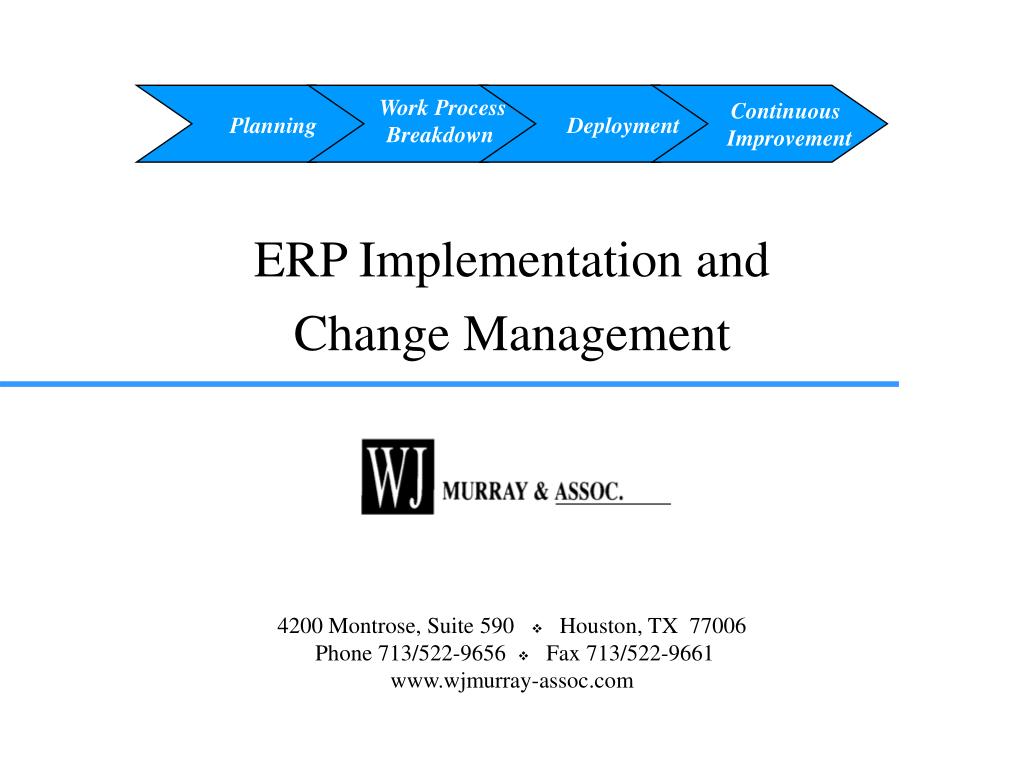 Planning

Work Process Breakdown

Deployment

Continuous Improvement

ERP Implementation and Change Management

WJ MURRAY & ASSOC.

4200 Montrose, Suite 590 ❖ Houston, TX 77006
Phone 713/522-9656 ❖ Fax 713/522-9661
www.wjmurray-assoc.com